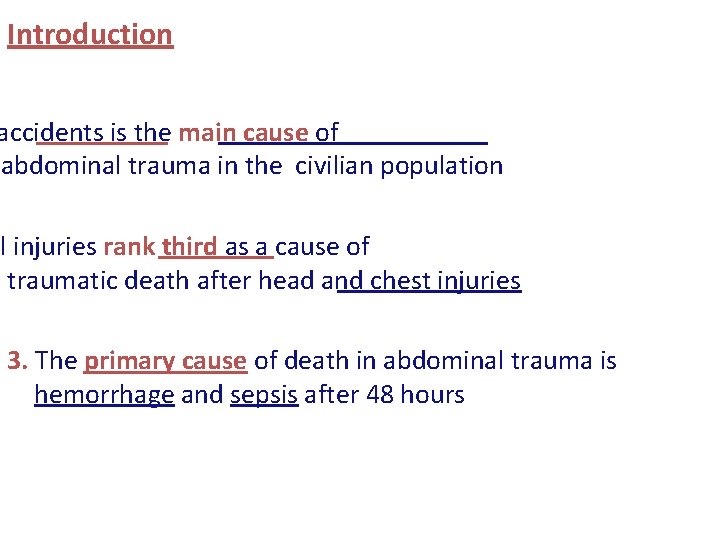 Introduction

accidents is the main cause of abdominal trauma in the civilian population

l injuries rank third as a cause of traumatic death after head and chest injuries

3. The primary cause of death in abdominal trauma is hemorrhage and sepsis after 48 hours